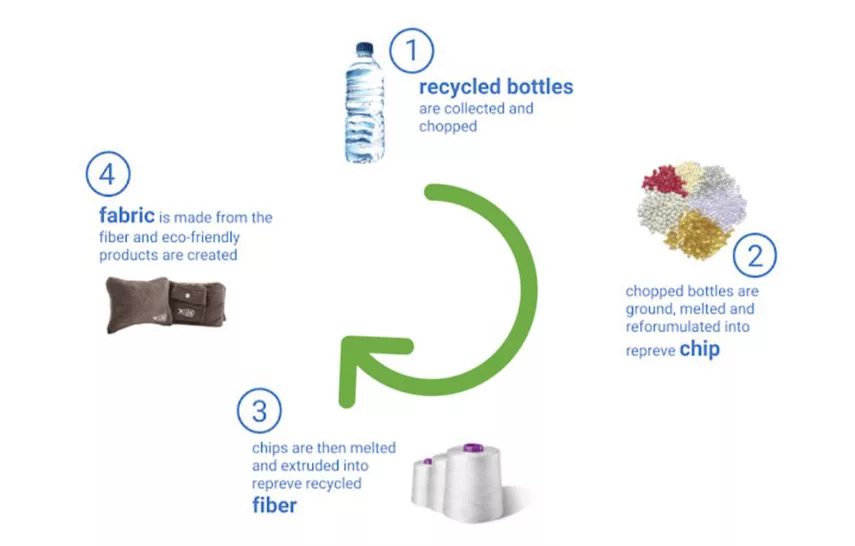 1
recycled bottles
are collected and chopped

2
chopped bottles are ground, melted and reforumulated into repreve chip

3
chips are then melted and extruded into repreve recycled fiber

4
fabric is made from the fiber and eco-friendly products are created